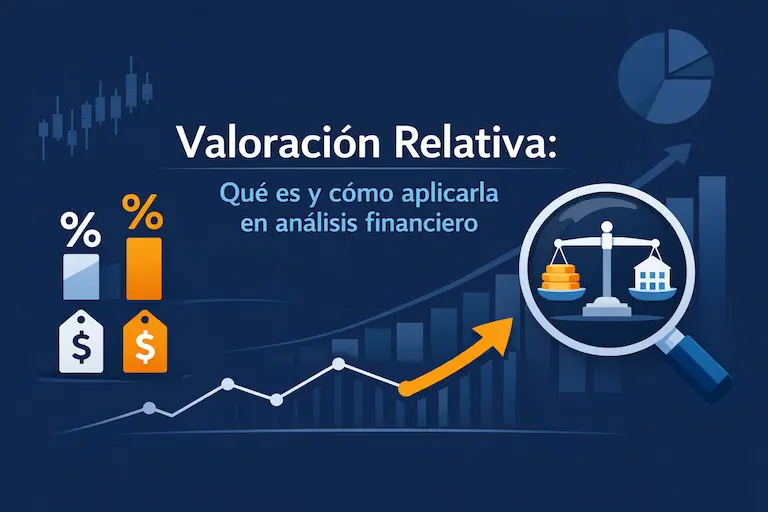 Valoración Relativa:

Qué es y cómo aplicarla en análisis financiero

%
%
$
$